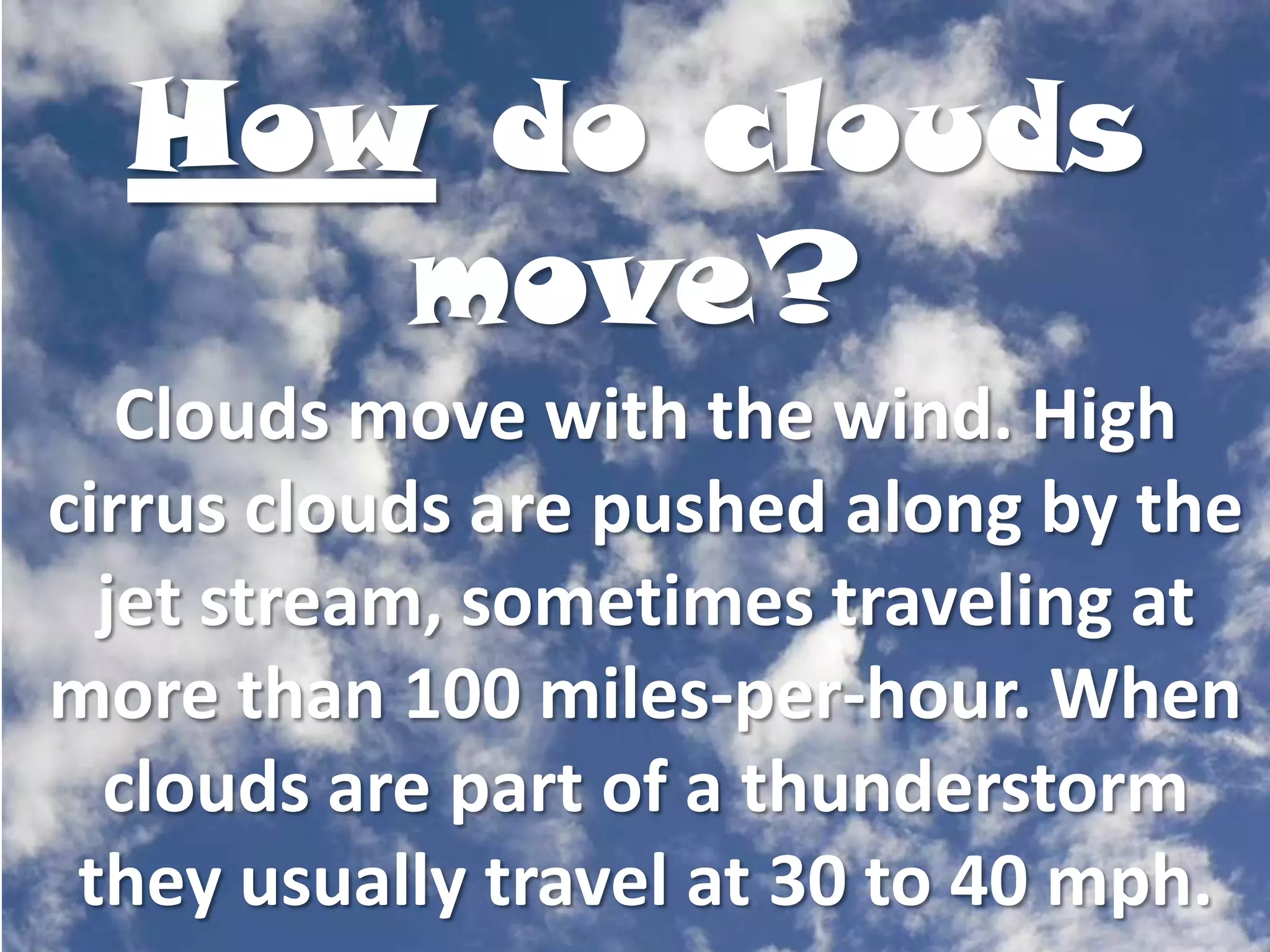 How do clouds move?

Clouds move with the wind. High cirrus clouds are pushed along by the jet stream, sometimes traveling at more than 100 miles-per-hour. When clouds are part of a thunderstorm they usually travel at 30 to 40 mph.